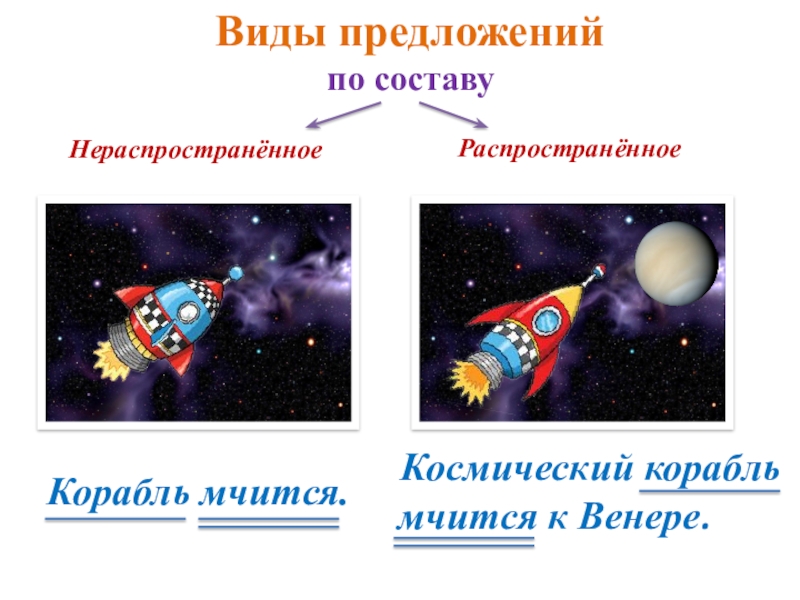 Виды предложений
по составу

Нераспространённое

Распространённое

Корабль мчится.

Космический корабль мчится к Венере.